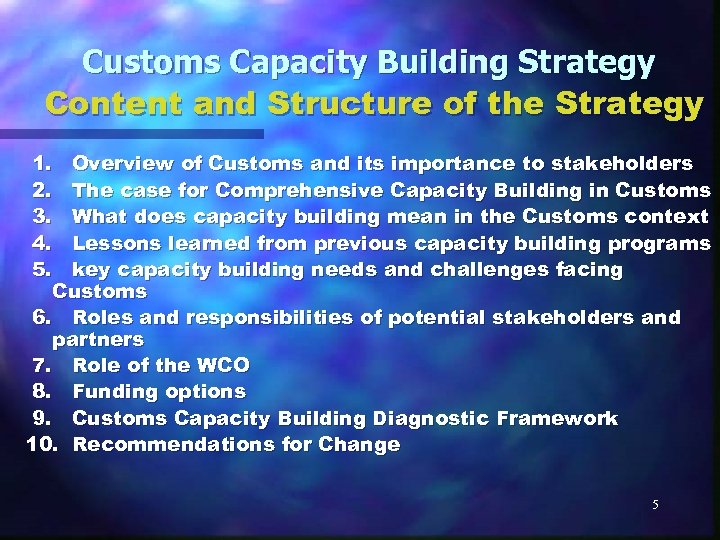 Customs Capacity Building Strategy
Content and Structure of the Strategy

1. Overview of Customs and its importance to stakeholders
2. The case for Comprehensive Capacity Building in Customs
3. What does capacity building mean in the Customs context
4. Lessons learned from previous capacity building programs
5. key capacity building needs and challenges facing Customs
6. Roles and responsibilities of potential stakeholders and partners
7. Role of the WCO
8. Funding options
9. Customs Capacity Building Diagnostic Framework
10. Recommendations for Change

5